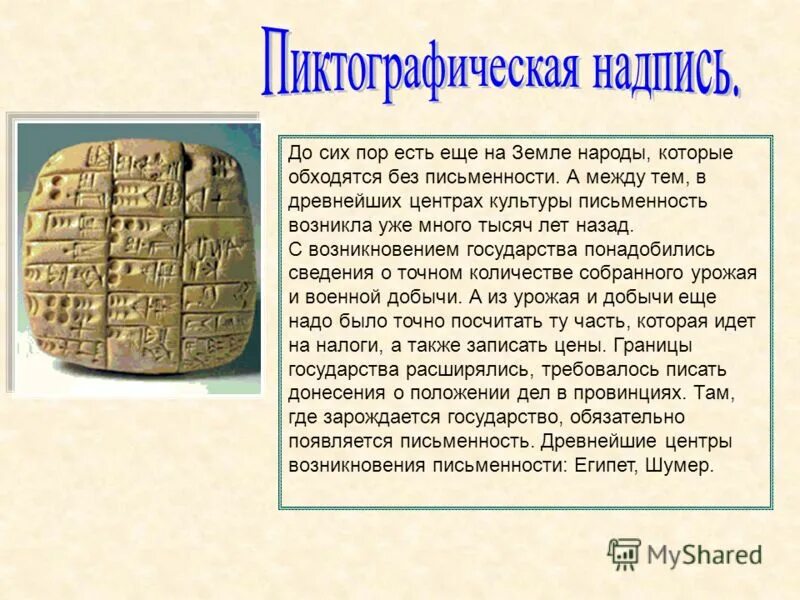 Пиктографическая надпись.

До сих пор есть еще на Земле народы, которые обходятся без письменности. А между тем, в древнейших центрах культуры письменность возникла уже много тысяч лет назад.
С возникновением государства понадобились сведения о точном количестве собранного урожая и военной добычи. А из урожая и добычи еще надо было точно посчитать ту часть, которая идет на налоги, а также записать цены. Границы государства расширялись, требовалось писать донесения о положении дел в провинциях. Там, где зарождается государство, обязательно появляется письменность. Древнейшие центры возникновения письменности: Египет, Шумер.

MyShared